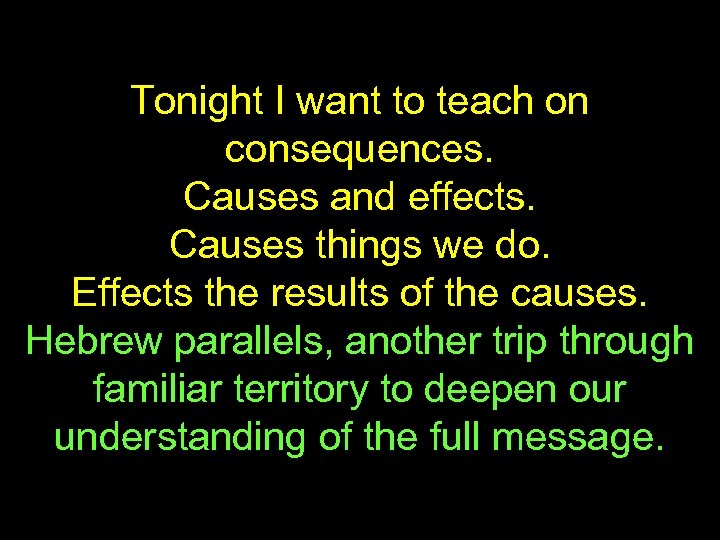 Tonight I want to teach on consequences.
Causes and effects.
Causes things we do.
Effects the results of the causes.
Hebrew parallels, another trip through familiar territory to deepen our understanding of the full message.